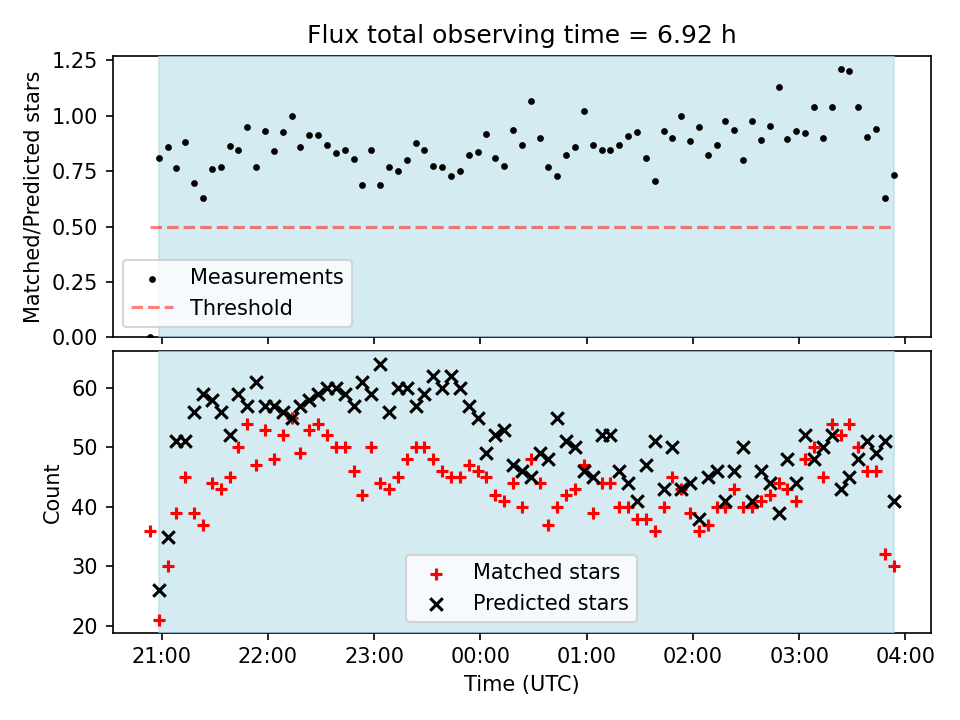 Flux total observing time = 6.92 h

Matched/Predicted stars

1.25
1.00
0.75
0.50
0.25
0.00

Measurements
Threshold

Count

60
50
40
30
20

Matched stars
Predicted stars

21:00
22:00
23:00
00:00
01:00
02:00
03:00
04:00

Time (UTC)